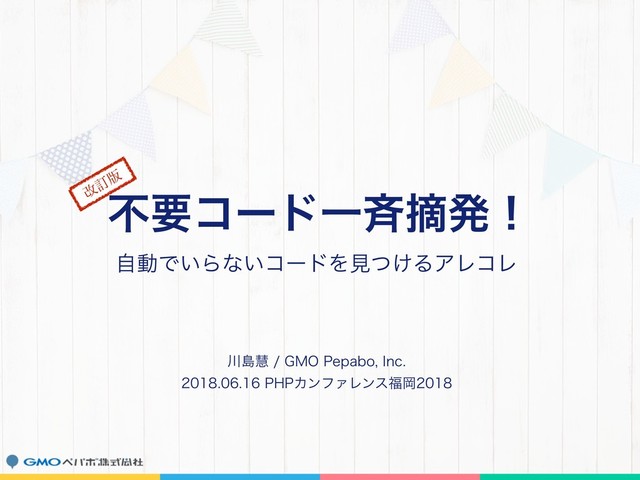 改訂版

不要コード一斉摘発！

自動でいらないコードを見つけるアレコレ

川島慧 / GMO Pepabo, Inc.
2018.06.16 PHPカンファレンス福岡2018

GMOペパボ株式会社